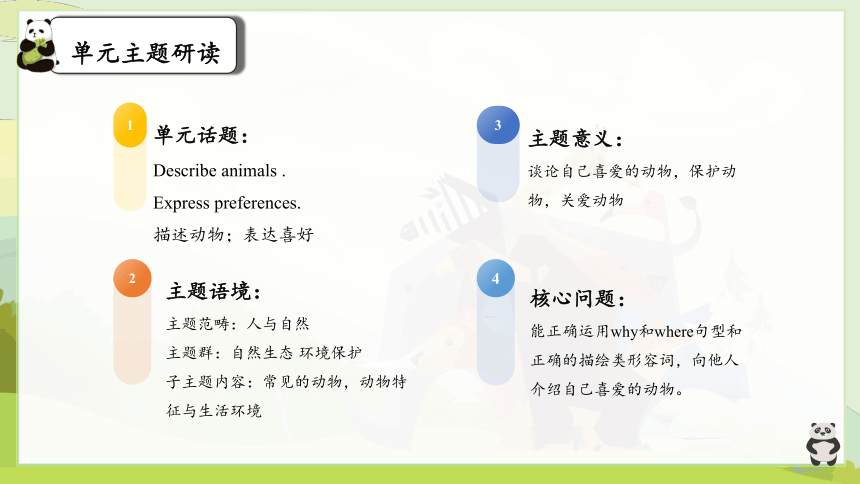 单元主题研读

1
单元话题：
Describe animals .
Express preferences.
描述动物；表达喜好

2
主题语境：
主题范畴：人与自然
主题群：自然生态 环境保护
子主题内容：常见的动物，动物特征与生活环境

3
主题意义：
谈论自己喜爱的动物，保护动物，关爱动物

4
核心问题：
能正确运用why和where句型和正确的描绘类形容词，向他人介绍自己喜爱的动物。